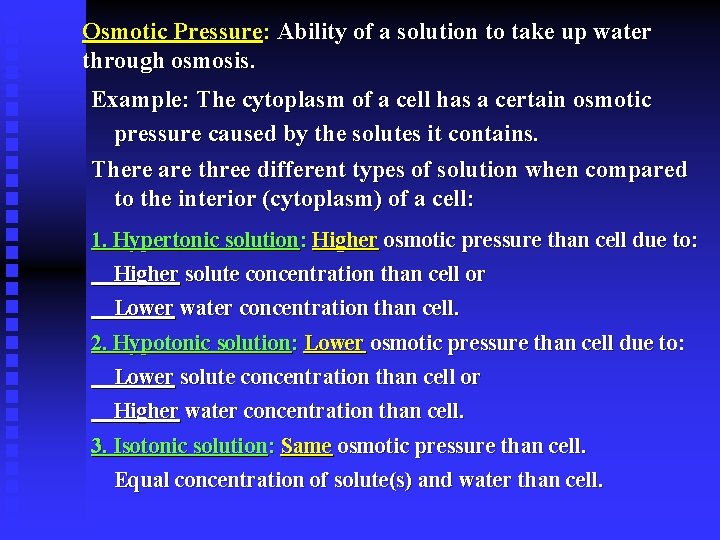 Osmotic Pressure: Ability of a solution to take up water through osmosis.

Example: The cytoplasm of a cell has a certain osmotic pressure caused by the solutes it contains.

There are three different types of solution when compared to the interior (cytoplasm) of a cell:

1. Hypertonic solution: Higher osmotic pressure than cell due to:

Higher solute concentration than cell or

Lower water concentration than cell.

2. Hypotonic solution: Lower osmotic pressure than cell due to:

Lower solute concentration than cell or

Higher water concentration than cell.

3. Isotonic solution: Same osmotic pressure than cell.

Equal concentration of solute(s) and water than cell.